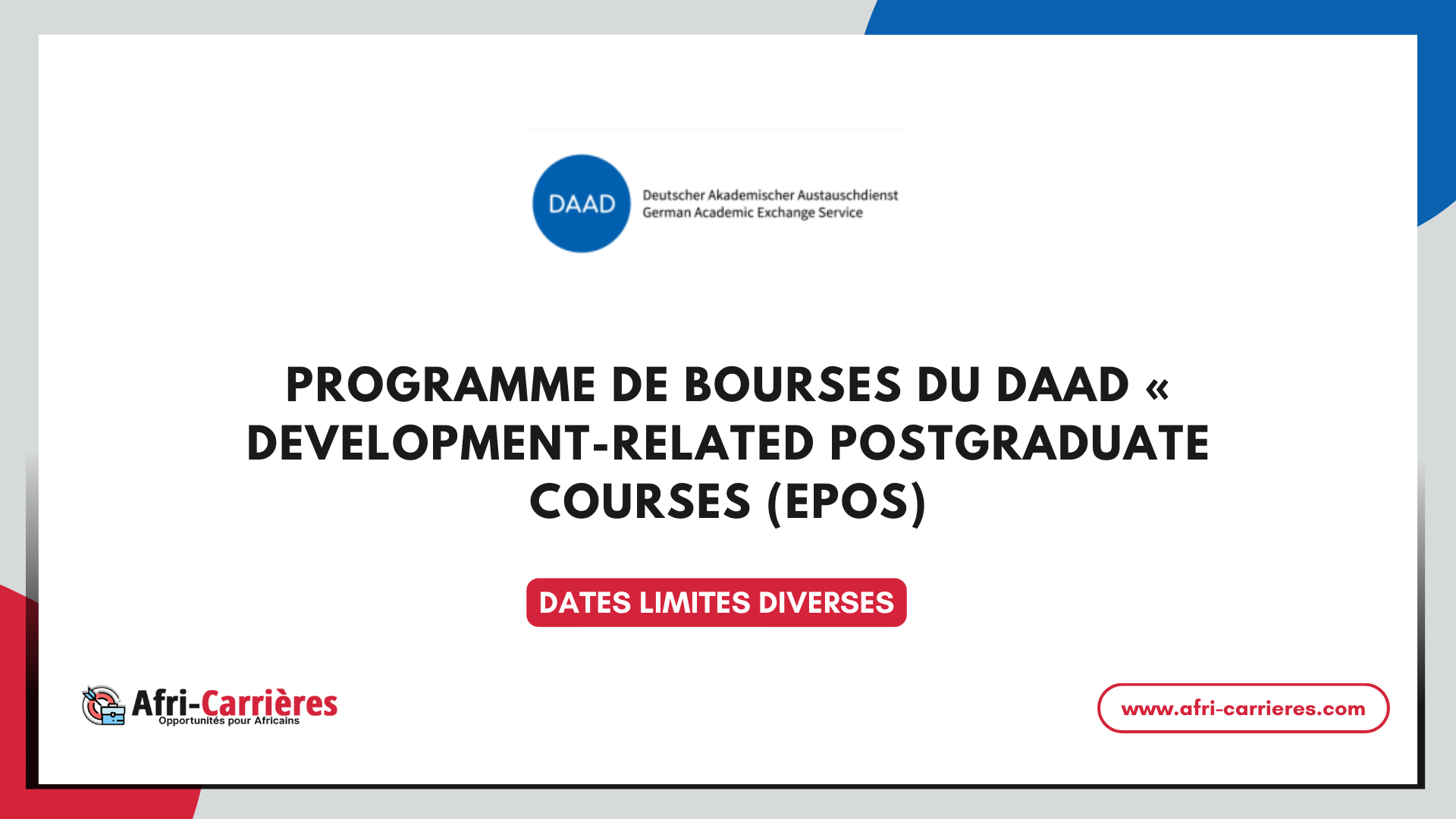 DAAD
Deutscher Akademischer Austauschdienst
German Academic Exchange Service

PROGRAMME DE BOURSES DU DAAD « DEVELOPMENT-RELATED POSTGRADUATE COURSES (EPOS)

DATES LIMITES DIVERSES

Afri-Carrières
Opportunités pour Africains

www.afri-carrieres.com